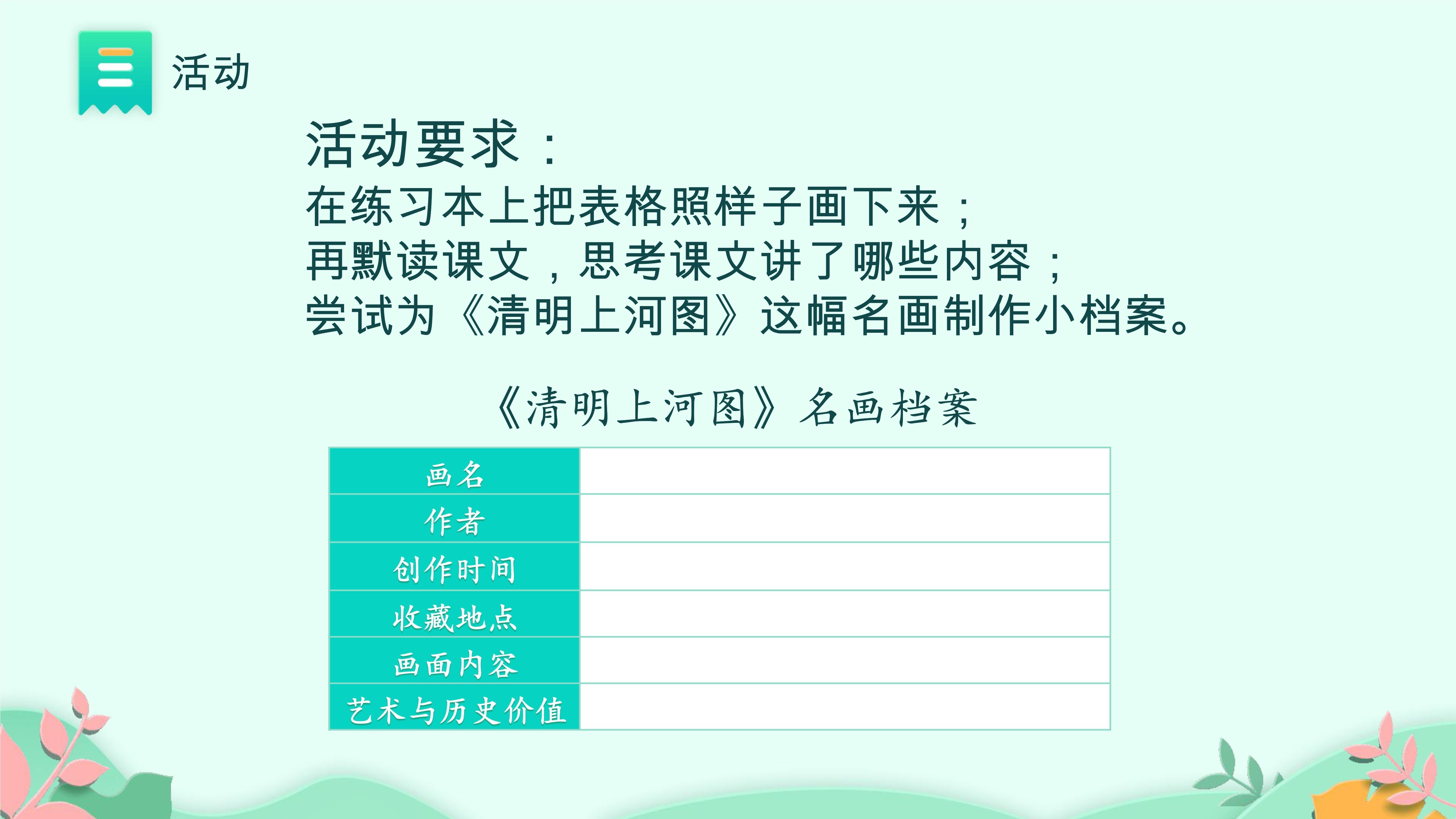 活动

活动要求：
在练习本上把表格照样子画下来；
再默读课文，思考课文讲了哪些内容；
尝试为《清明上河图》这幅名画制作小档案。

《清明上河图》名画档案

| 画名 | |
|---|---|
| 作者 | |
| 创作时间 | |
| 收藏地点 | |
| 画面内容 | |
| 艺术与历史价值 | |